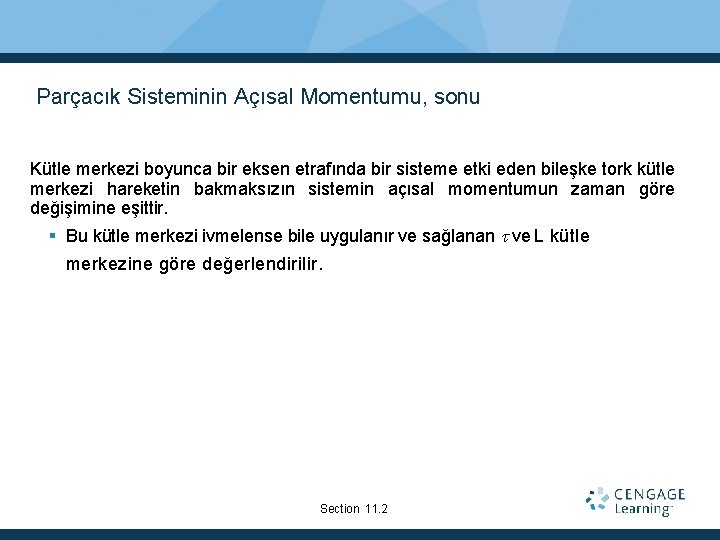 Parçacık Sisteminin Açısal Momentumu, sonu

Kütle merkezi boyunca bir eksen etrafında bir sisteme etki eden bileşke tork kütle merkezi hareketin bakmaksızın sistemin açısal momentumun zaman göre değişimine eşittir.

▪ Bu kütle merkezi ivmelense bile uygulanır ve sağlanan $\tau$ ve L kütle merkezine göre değerlendirilir.

Section 11.2

CENGAGE Learning